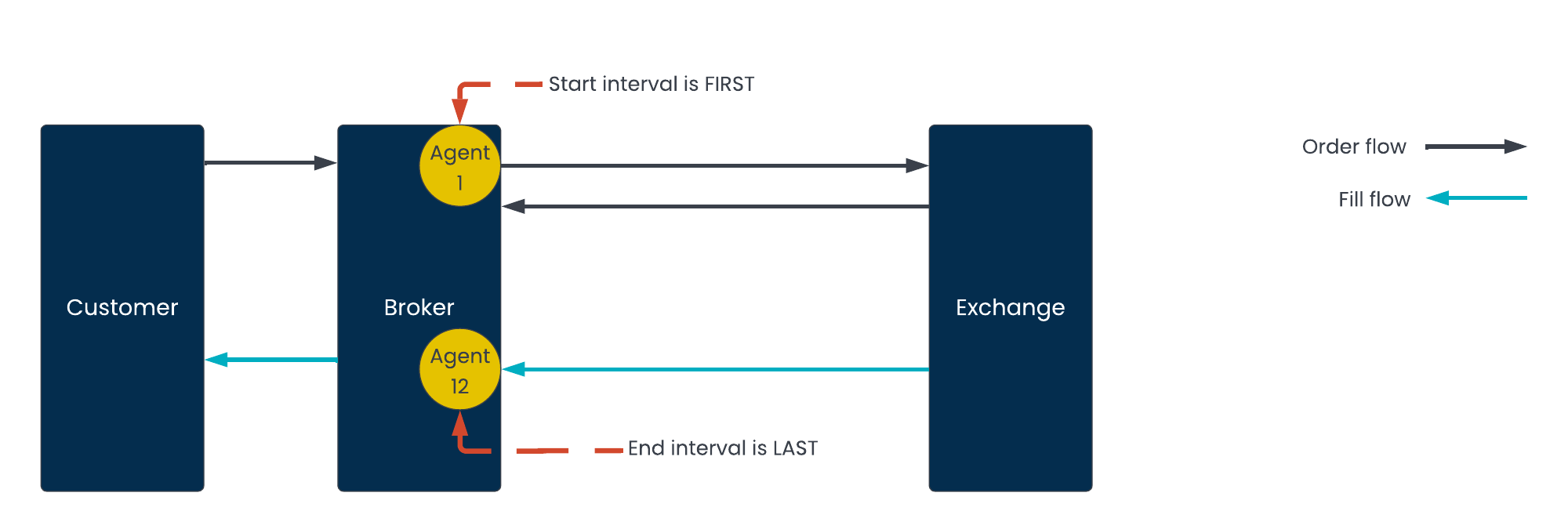 Start interval is FIRST

Customer

Broker

Agent 1

Agent 12

Exchange

End interval is LAST

Order flow

Fill flow